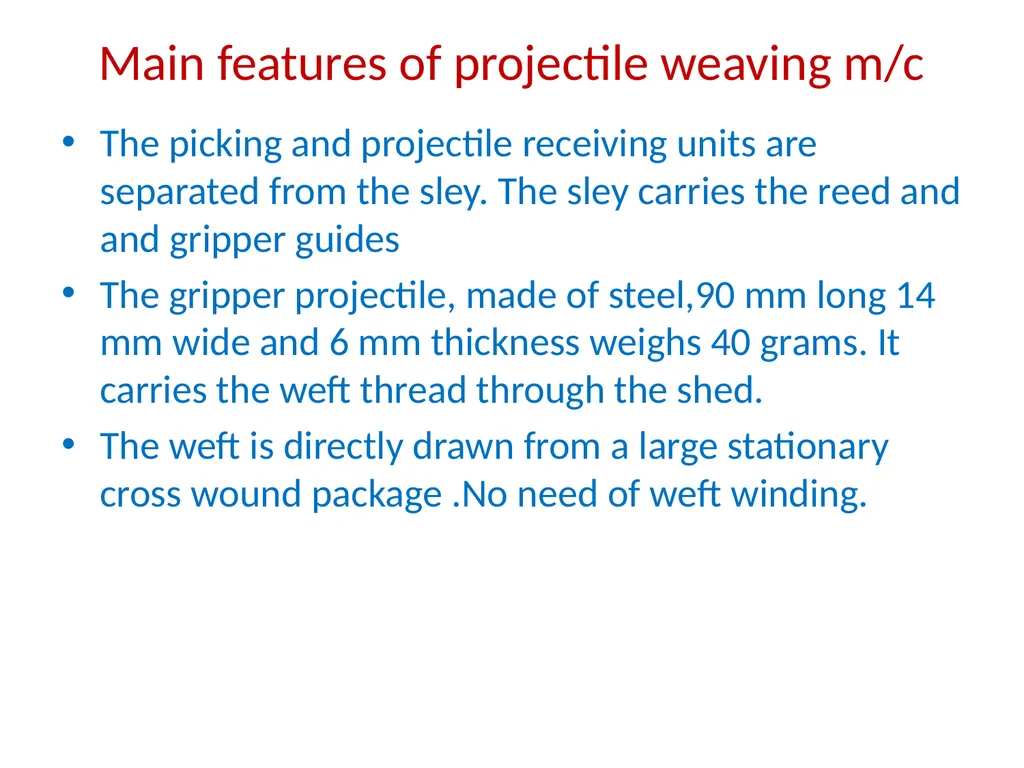 Main features of projectile weaving m/c

• The picking and projectile receiving units are separated from the sley. The sley carries the reed and and gripper guides

• The gripper projectile, made of steel,90 mm long 14 mm wide and 6 mm thickness weighs 40 grams. It carries the weft thread through the shed.

• The weft is directly drawn from a large stationary cross wound package .No need of weft winding.